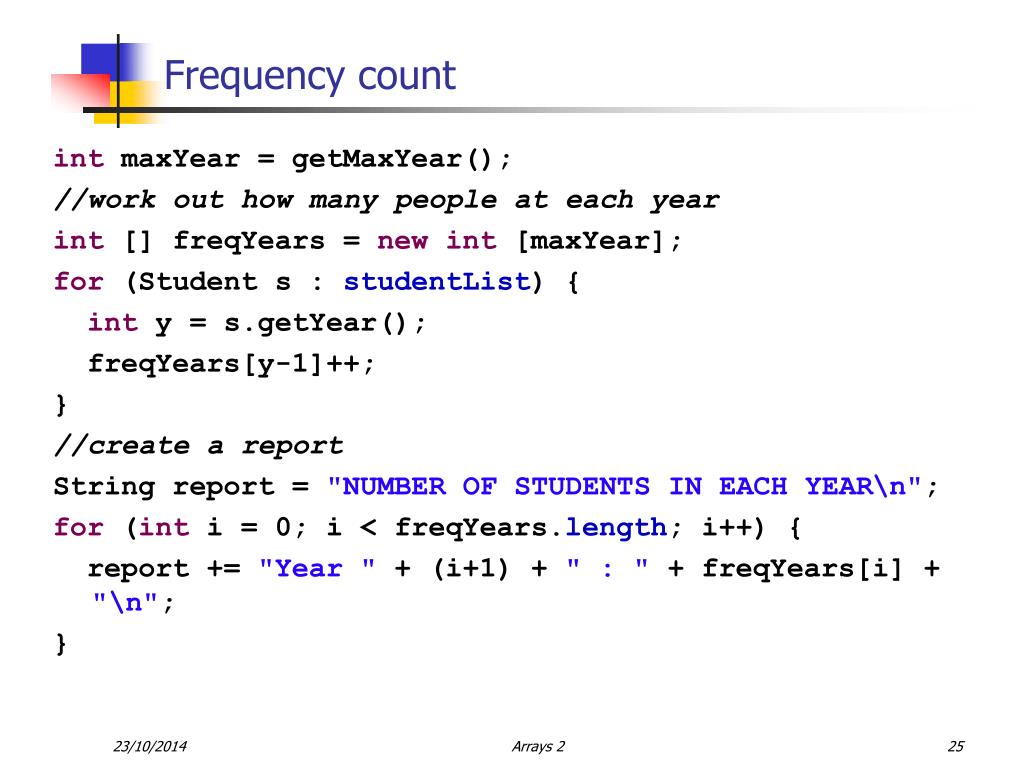 Frequency count

int maxYear = getMaxYear();
//work out how many people at each year
int [] freqYears = new int [maxYear];
for (Student s : studentList) {
  int y = s.getYear();
  freqYears[y-1]++;
}
//create a report
String report = "NUMBER OF STUDENTS IN EACH YEAR\n";
for (int i = 0; i < freqYears.length; i++) {
  report += "Year " + (i+1) + " : " + freqYears[i] + "\n";
}

23/10/2014

Arrays 2

25